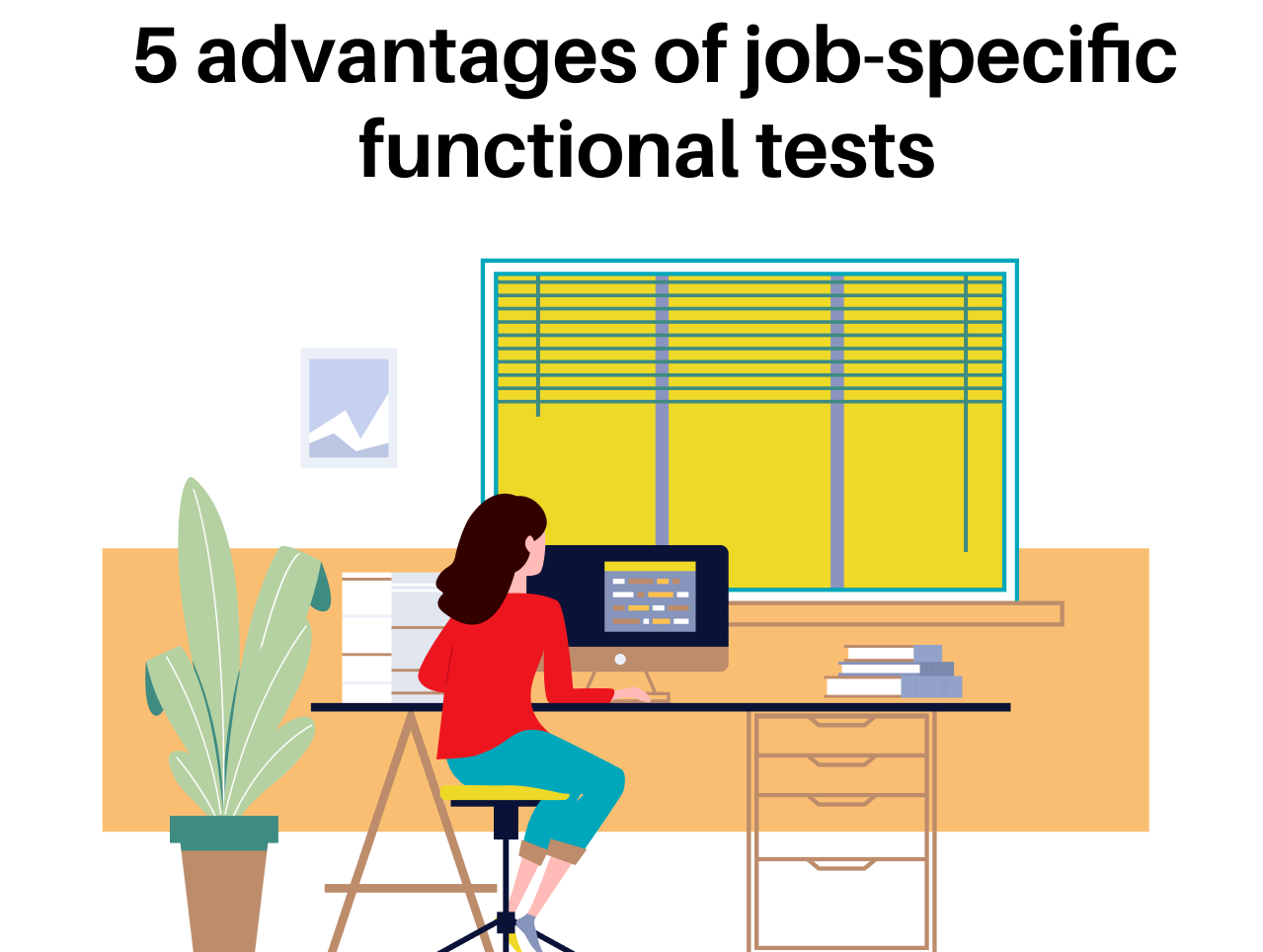 5 advantages of job-specific functional tests